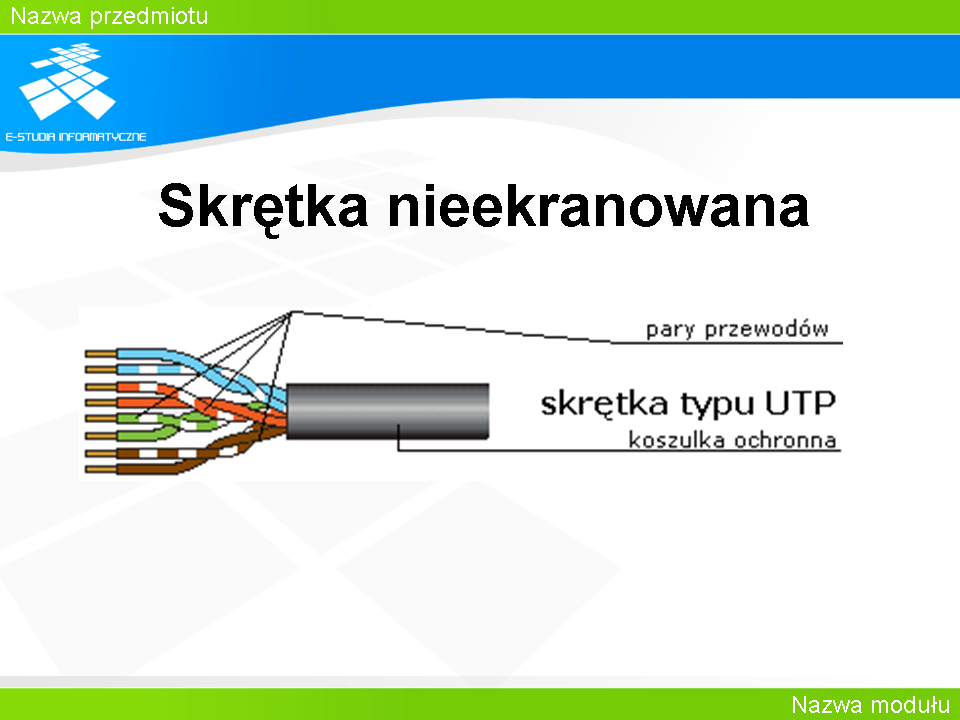 Nazwa przedmiotu

E-STUDIA INFORMATYCZNE

Skrętka nieekranowana

pary przewodów

skrętka typu UTP

koszulka ochronna

Nazwa modułu